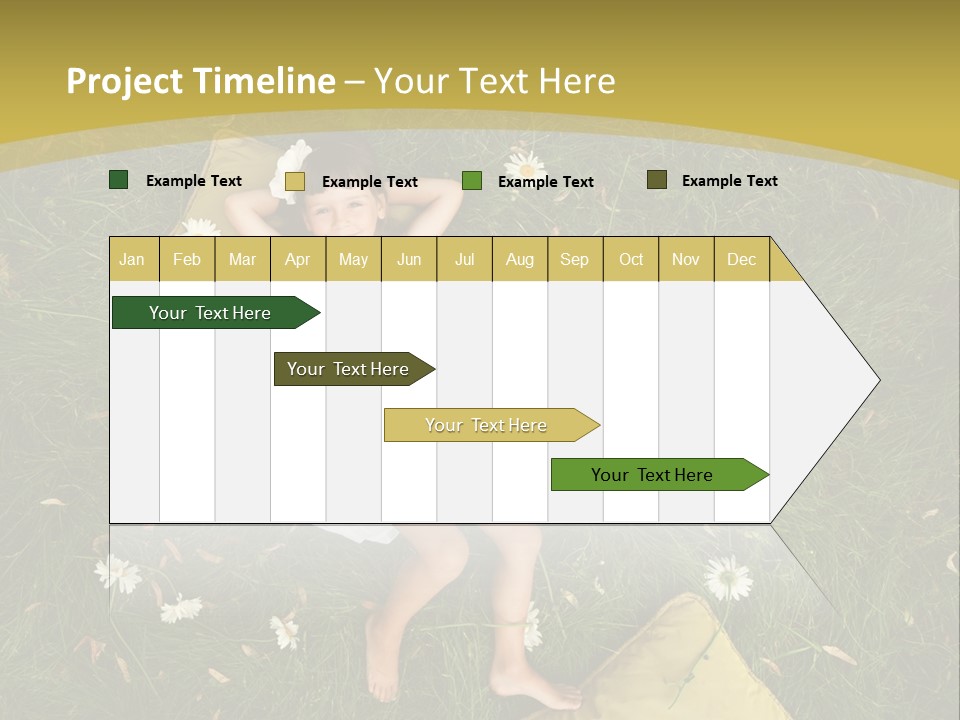 Project Timeline – Your Text Here

Example Text
Example Text
Example Text
Example Text

| Jan | Feb | Mar | Apr | May | Jun | Jul | Aug | Sep | Oct | Nov | Dec |
|---|---|---|---|---|---|---|---|---|---|---|---|

Your Text Here

Your Text Here

Your Text Here

Your Text Here